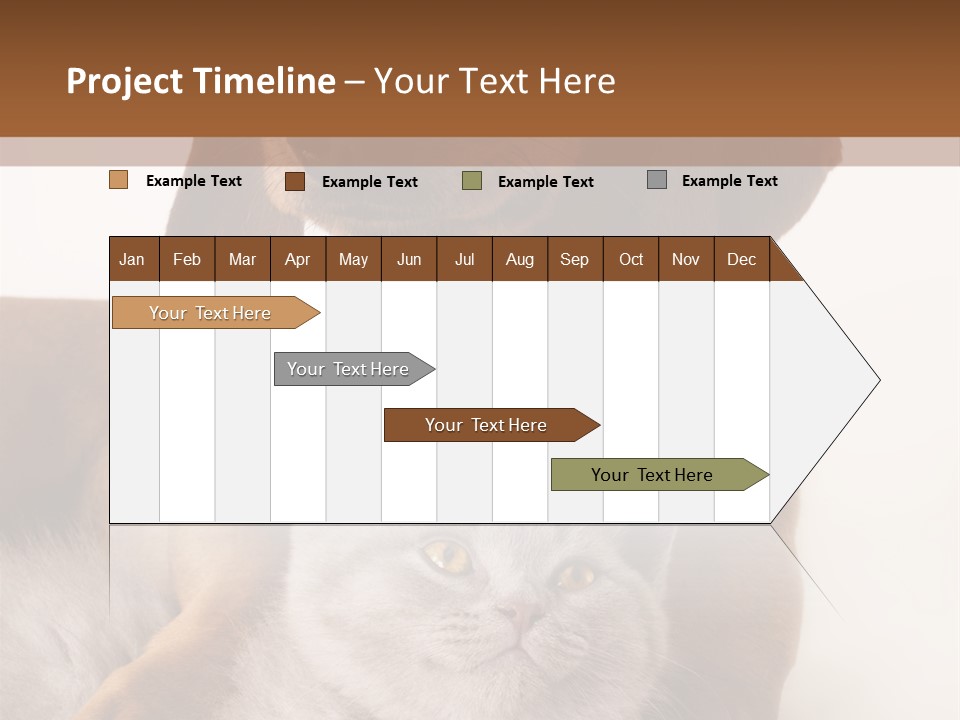 Project Timeline – Your Text Here

Example Text
Example Text
Example Text
Example Text

| Jan | Feb | Mar | Apr | May | Jun | Jul | Aug | Sep | Oct | Nov | Dec |
|---|---|---|---|---|---|---|---|---|---|---|---|

Your Text Here
Your Text Here
Your Text Here
Your Text Here